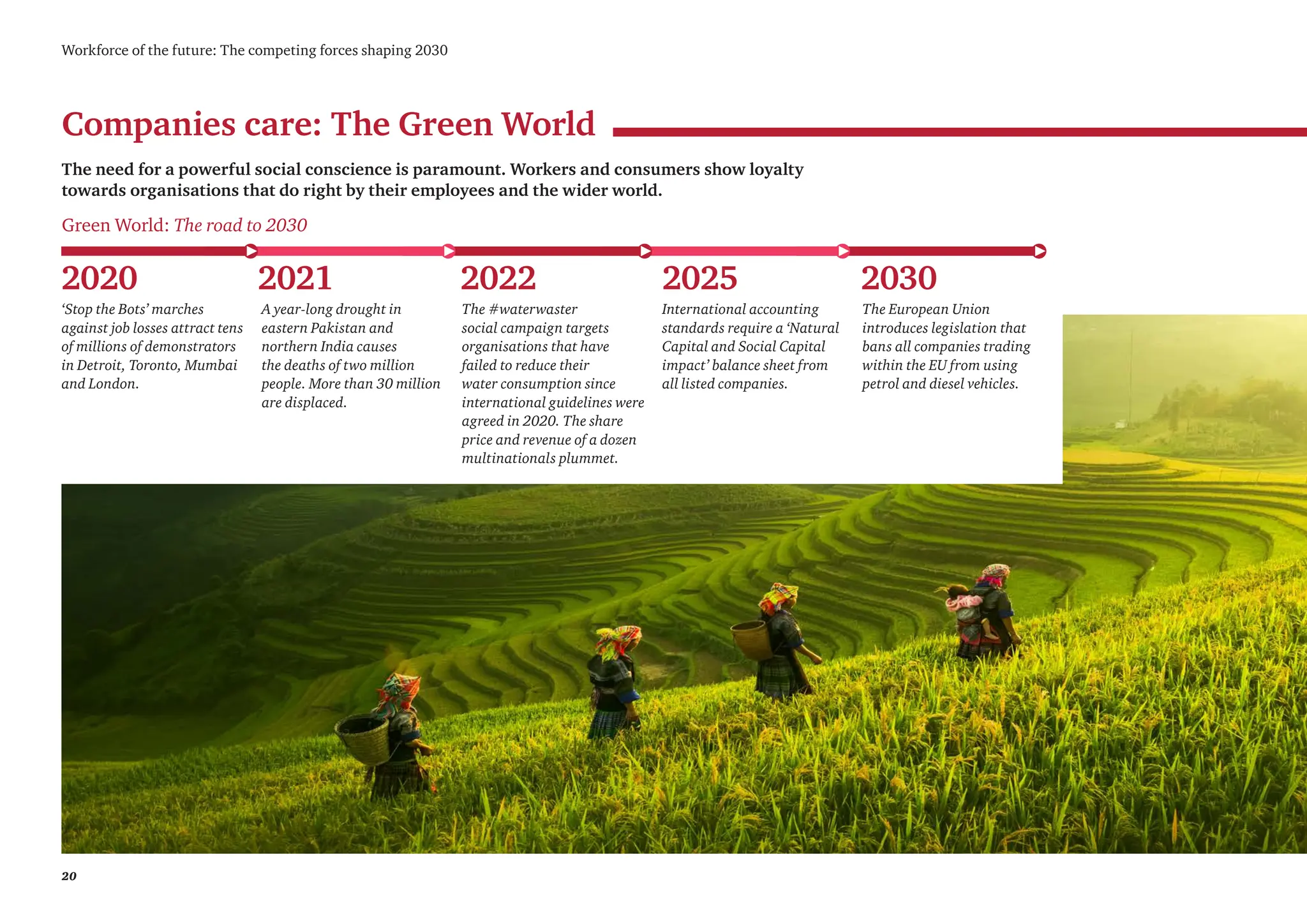 Workforce of the future: The competing forces shaping 2030

Companies care: The Green World

The need for a powerful social conscience is paramount. Workers and consumers show loyalty towards organisations that do right by their employees and the wider world.

Green World: The road to 2030

2020
‘Stop the Bots’ marches against job losses attract tens of millions of demonstrators in Detroit, Toronto, Mumbai and London.

2021
A year-long drought in eastern Pakistan and northern India causes the deaths of two million people. More than 30 million are displaced.

2022
The #waterwaster social campaign targets organisations that have failed to reduce their water consumption since international guidelines were agreed in 2020. The share price and revenue of a dozen multinationals plummet.

2025
International accounting standards require a ‘Natural Capital and Social Capital impact’ balance sheet from all listed companies.

2030
The European Union introduces legislation that bans all companies trading within the EU from using petrol and diesel vehicles.

20